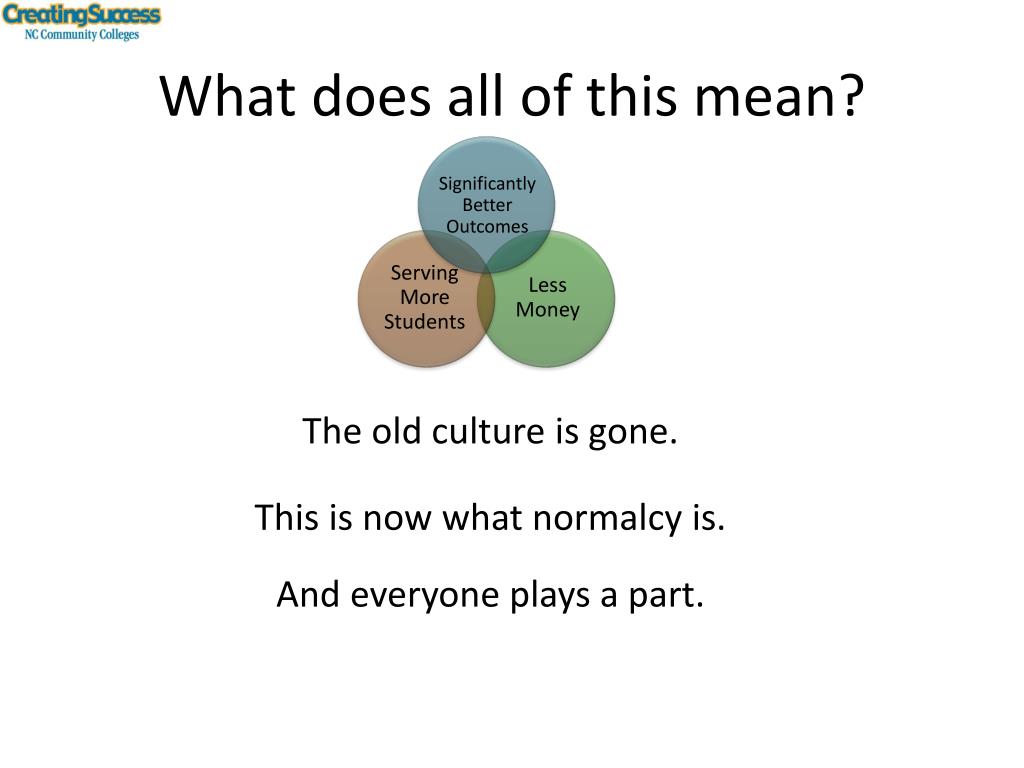 CreatingSuccess
NC Community Colleges

What does all of this mean?

Significantly Better Outcomes

Serving More Students

Less Money

The old culture is gone.

This is now what normalcy is.

And everyone plays a part.